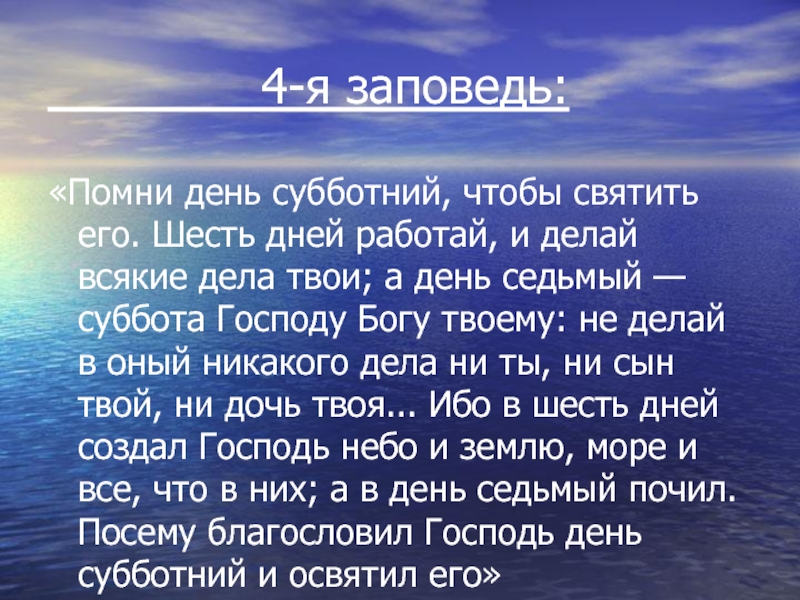 4-я заповедь:

«Помни день субботний, чтобы святить его. Шесть дней работай, и делай всякие дела твои; а день седьмый — суббота Господу Богу твоему: не делай в оный никакого дела ни ты, ни сын твой, ни дочь твоя... Ибо в шесть дней создал Господь небо и землю, море и все, что в них; а в день седьмый почил. Посему благословил Господь день субботний и освятил его»